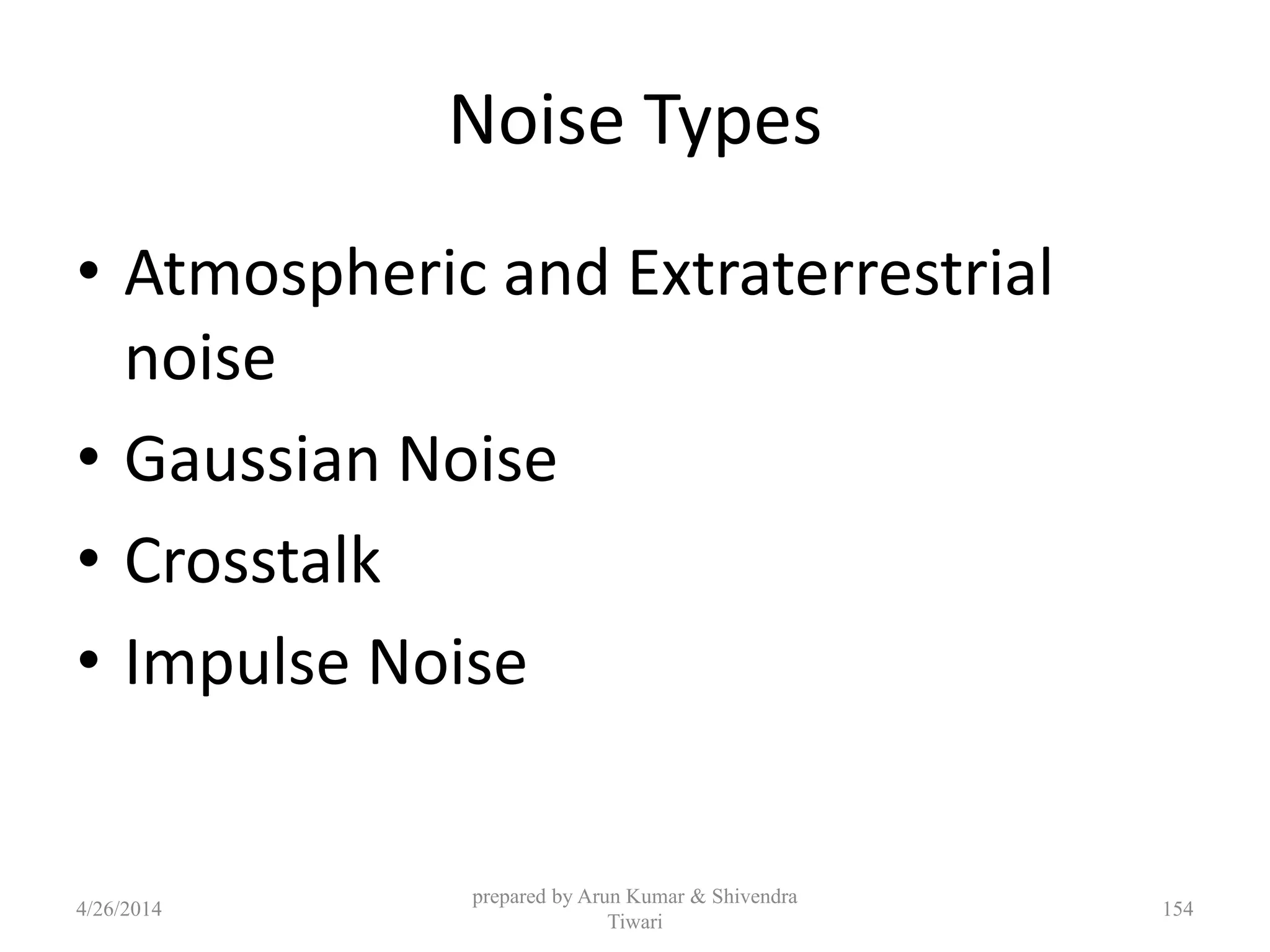 Noise Types

• Atmospheric and Extraterrestrial noise
• Gaussian Noise
• Crosstalk
• Impulse Noise

4/26/2014

prepared by Arun Kumar & Shivendra Tiwari

154